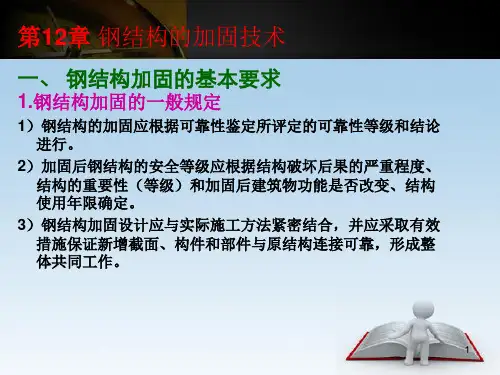 第12章 钢结构的加固技术

一、 钢结构加固的基本要求

1.钢结构加固的一般规定

1）钢结构的加固应根据可靠性鉴定所评定的可靠性等级和结论进行。

2）加固后钢结构的安全等级应根据结构破坏后果的严重程度、结构的重要性（等级）和加固后建筑物功能是否改变、结构使用年限确定。

3）钢结构加固设计应与实际施工方法紧密结合，并应采取有效措施保证新增截面、构件和部件与原结构连接可靠，形成整体共同工作。

1